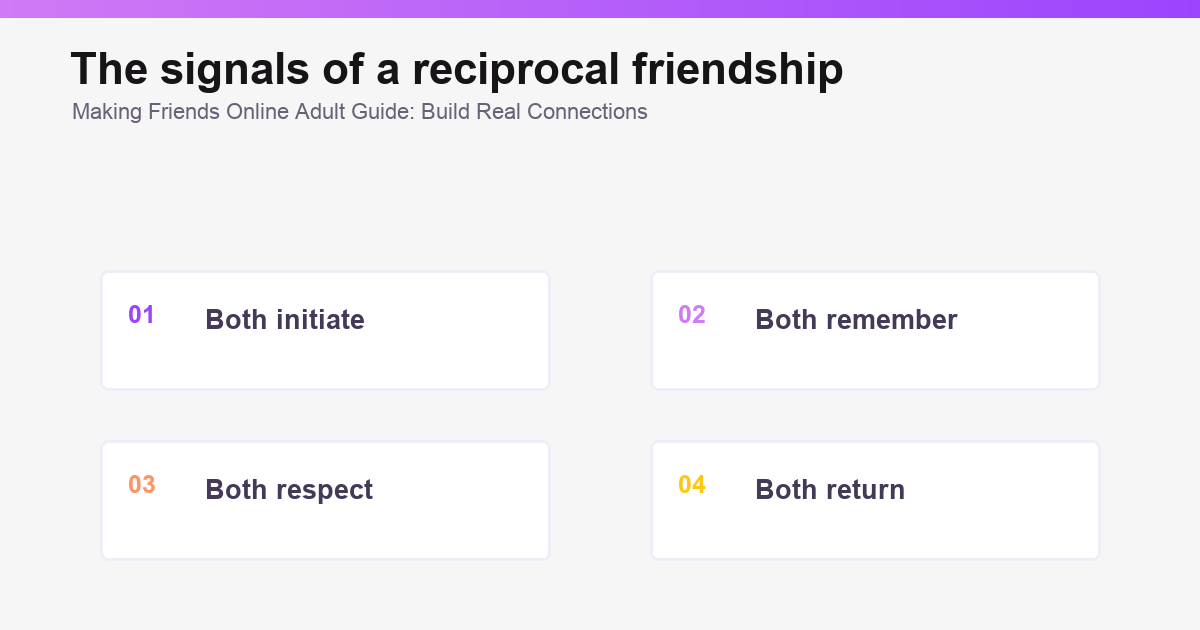 The signals of a reciprocal friendship
Making Friends Online Adult Guide: Build Real Connections

01 Both initiate

02 Both remember

03 Both respect

04 Both return